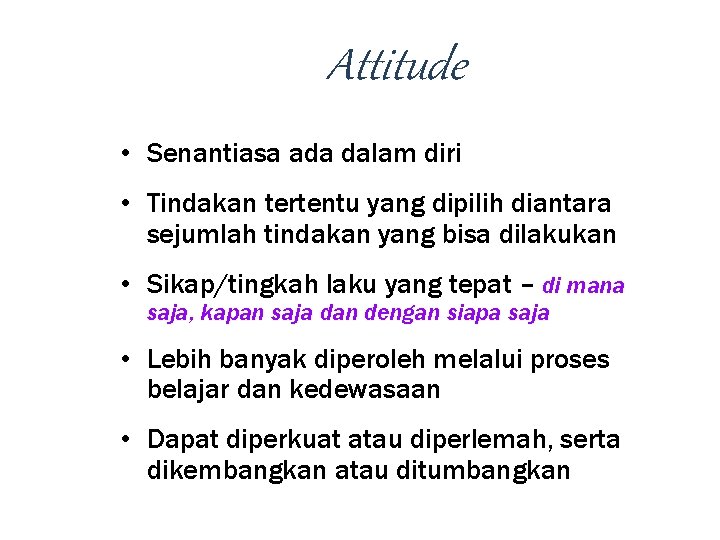 Attitude

• Senantiasa ada dalam diri

• Tindakan tertentu yang dipilih diantara sejumlah tindakan yang bisa dilakukan

• Sikap/tingkah laku yang tepat – di mana saja, kapan saja dan dengan siapa saja

• Lebih banyak diperoleh melalui proses belajar dan kedewasaan

• Dapat diperkuat atau diperlemah, serta dikembangkan atau ditumbangkan